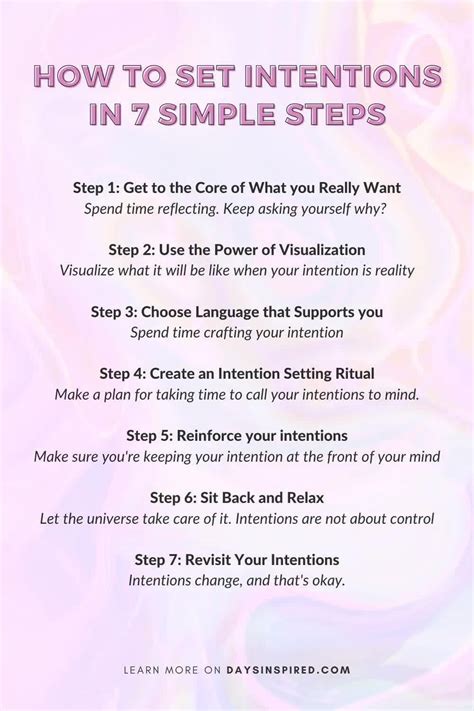 HOW TO SET INTENTIONS IN 7 SIMPLE STEPS

Step 1: Get to the Core of What you Really Want
Spend time reflecting. Keep asking yourself why?

Step 2: Use the Power of Visualization
Visualize what it will be like when your intention is reality

Step 3: Choose Language that Supports you
Spend time crafting your intention

Step 4: Create an Intention Setting Ritual
Make a plan for taking time to call your intentions to mind.

Step 5: Reinforce your intentions
Make sure you're keeping your intention at the front of your mind

Step 6: Sit Back and Relax
Let the universe take care of it. Intentions are not about control

Step 7: Revisit Your Intentions
Intentions change, and that's okay.

LEARN MORE ON DAYSINSPIRED.COM